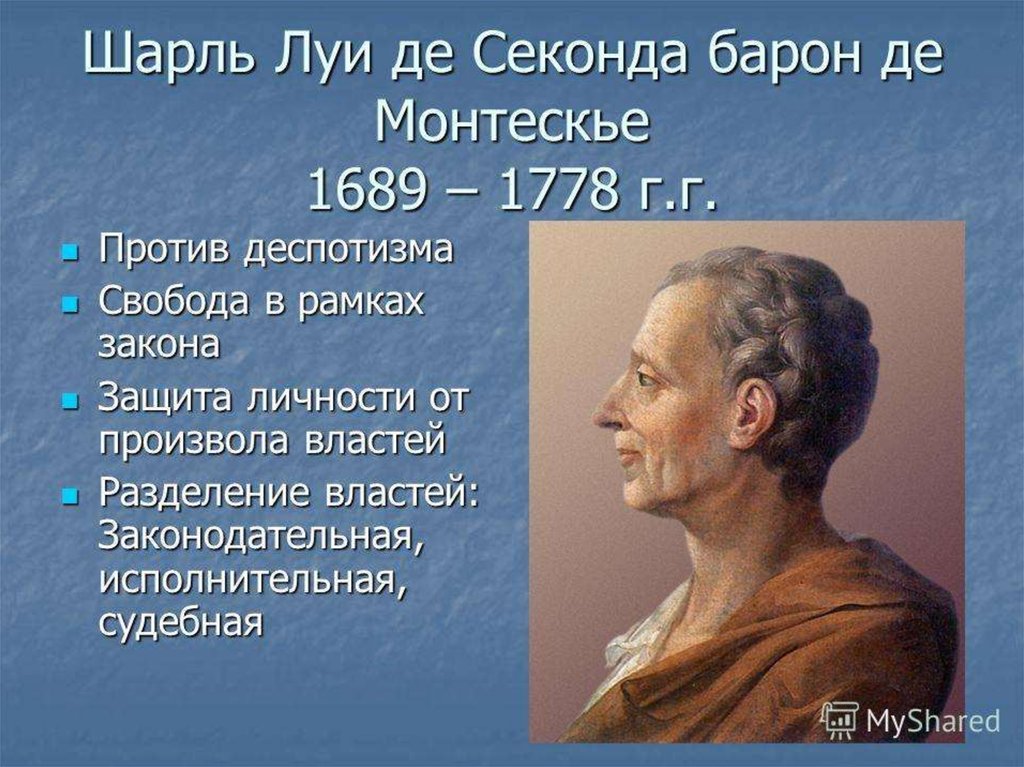 Шарль Луи де Секонда барон де Монтескье
1689 – 1778 г.г.

Против деспотизма

Свобода в рамках закона

Защита личности от произвола властей

Разделение властей: Законодательная, исполнительная, судебная

MyShared